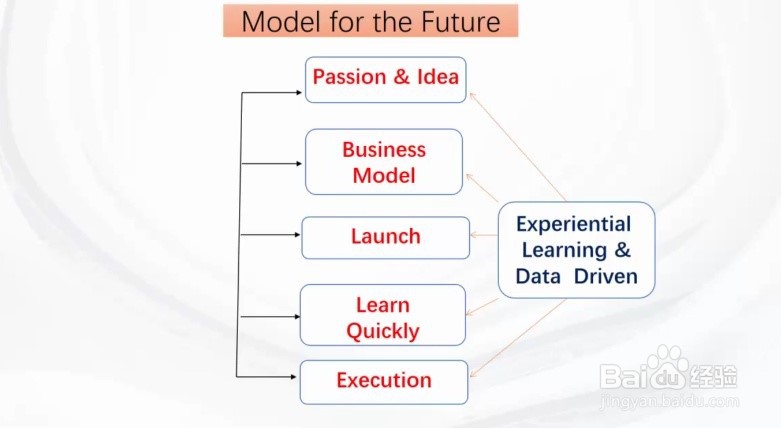 Model for the Future

Passion & Idea

Business Model

Launch

Learn Quickly

Execution

Experiential Learning & Data Driven

Baidu经验
jingyan.baidu.com